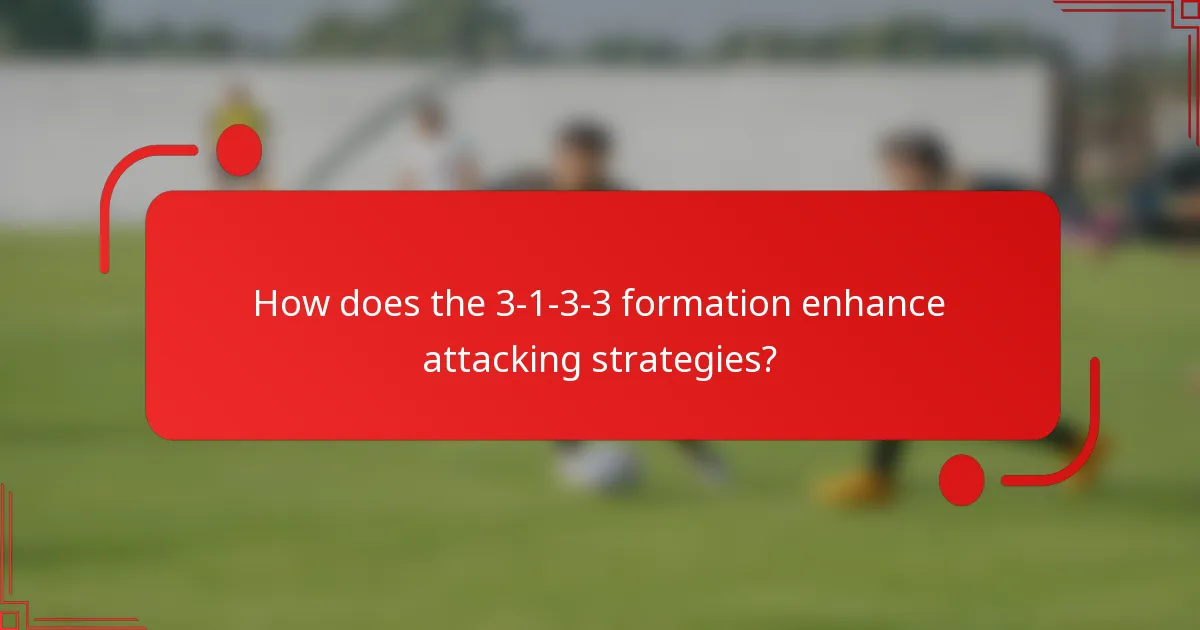 How does the 3-1-3-3 formation enhance attacking strategies?